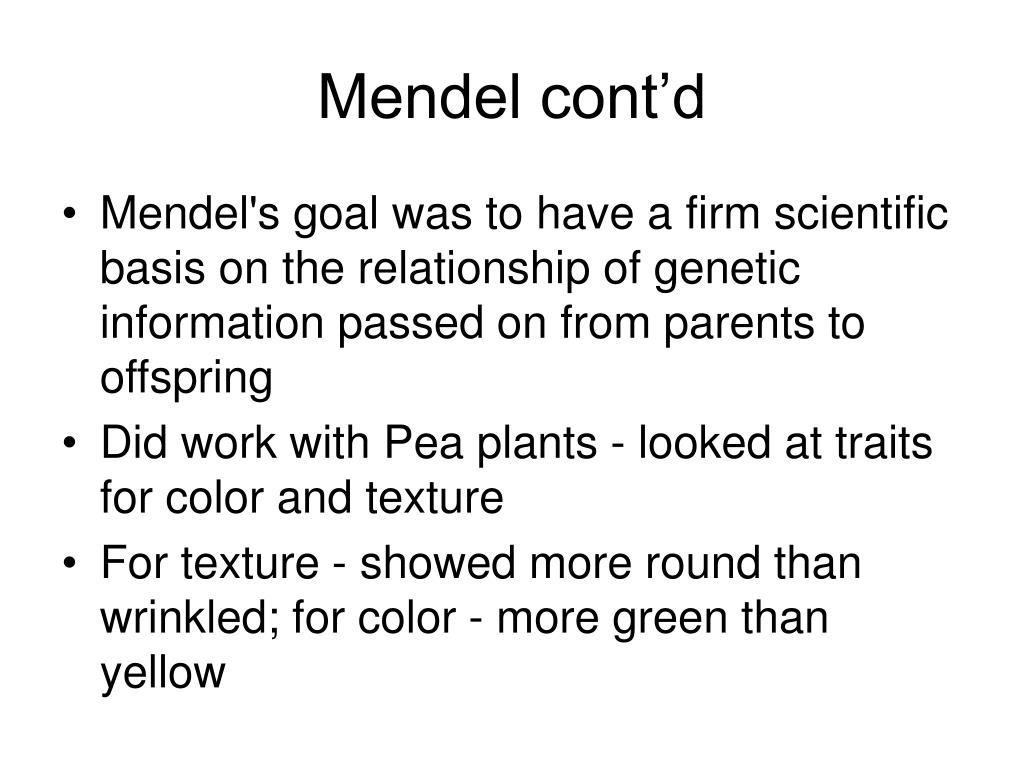 Mendel cont’d

• Mendel's goal was to have a firm scientific basis on the relationship of genetic information passed on from parents to offspring
• Did work with Pea plants - looked at traits for color and texture
• For texture - showed more round than wrinkled; for color - more green than yellow